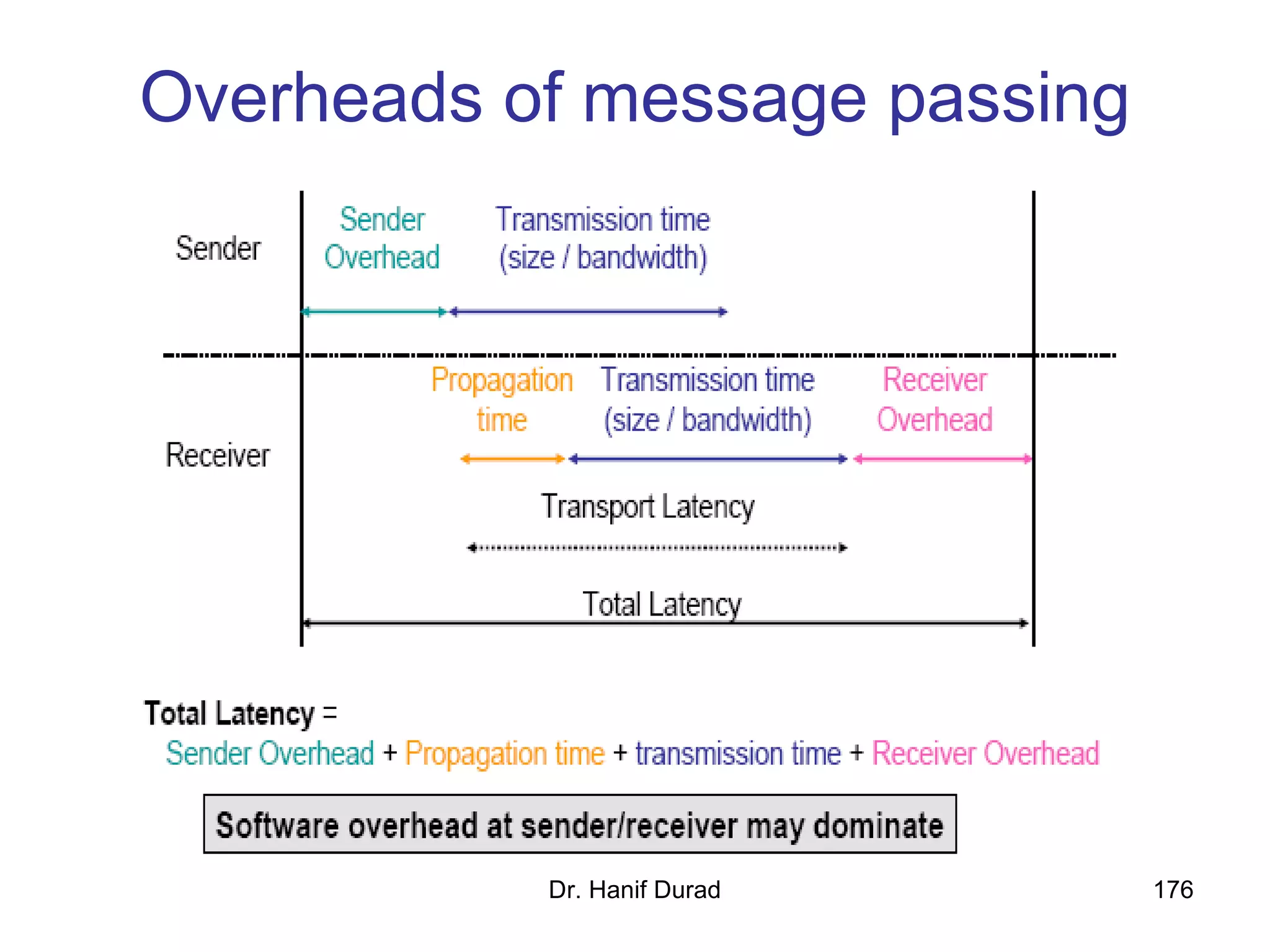 Overheads of message passing

Sender

Sender Overhead

Transmission time (size / bandwidth)

Receiver

Propagation time

Transmission time (size / bandwidth)

Receiver Overhead

Transport Latency

Total Latency

Total Latency =
Sender Overhead + Propagation time + transmission time + Receiver Overhead

Software overhead at sender/receiver may dominate

Dr. Hanif Durad

176